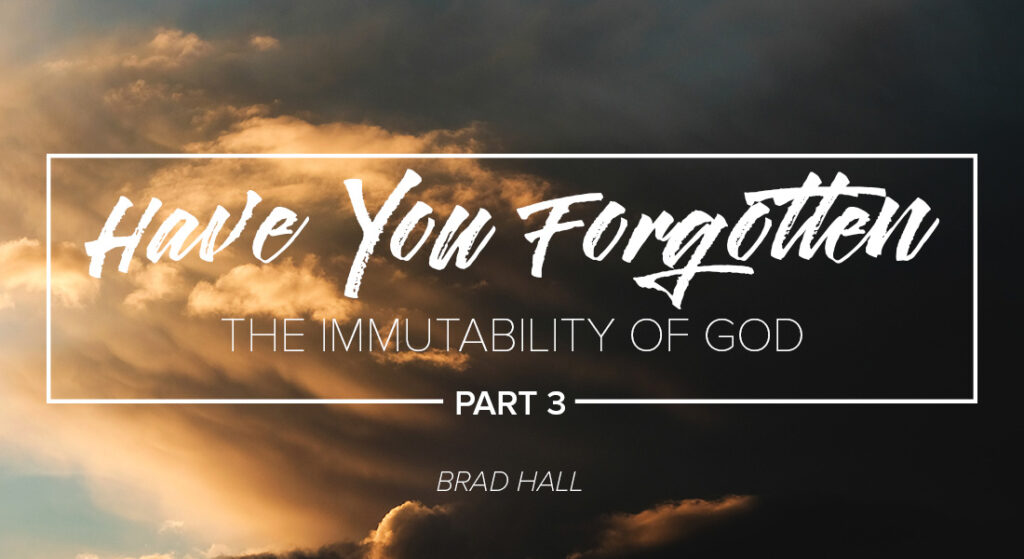 Have You Forgotten
THE IMMUTABILITY OF GOD
PART 3
BRAD HALL